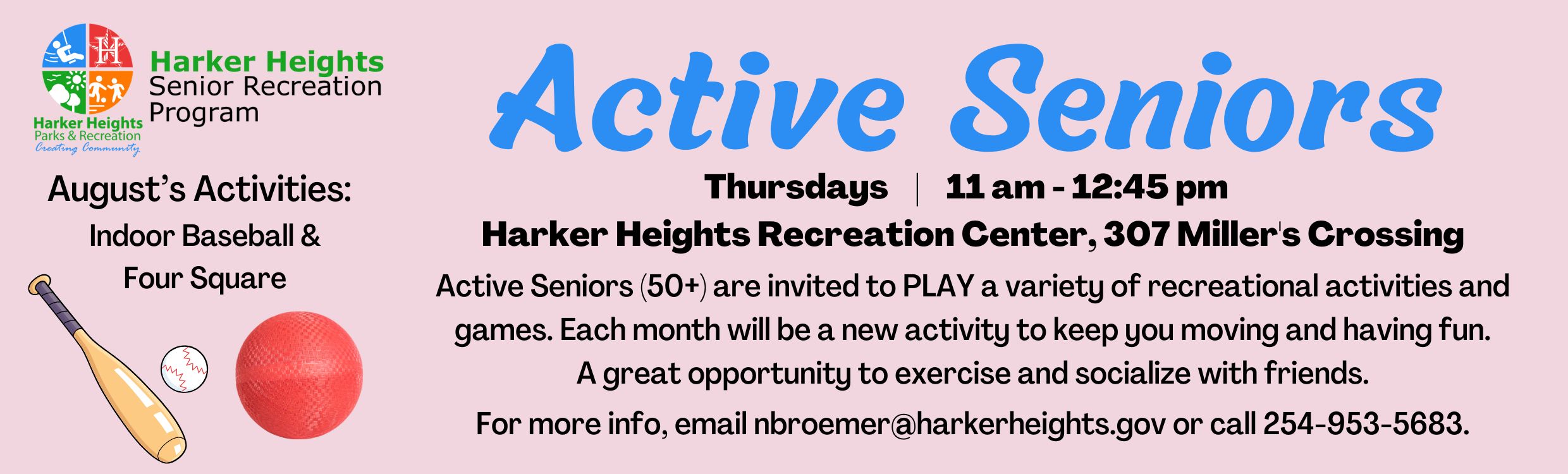 H

Harker Heights
Parks & Recreation
Creating Community

Harker Heights
Senior Recreation
Program

August's Activities:
Indoor Baseball &
Four Square

Active Seniors

Thursdays | 11 am - 12:45 pm

Harker Heights Recreation Center, 307 Miller's Crossing

Active Seniors (50+) are invited to PLAY a variety of recreational activities and games. Each month will be a new activity to keep you moving and having fun. A great opportunity to exercise and socialize with friends.

For more info, email nbroemer@harkerheights.gov or call 254-953-5683.